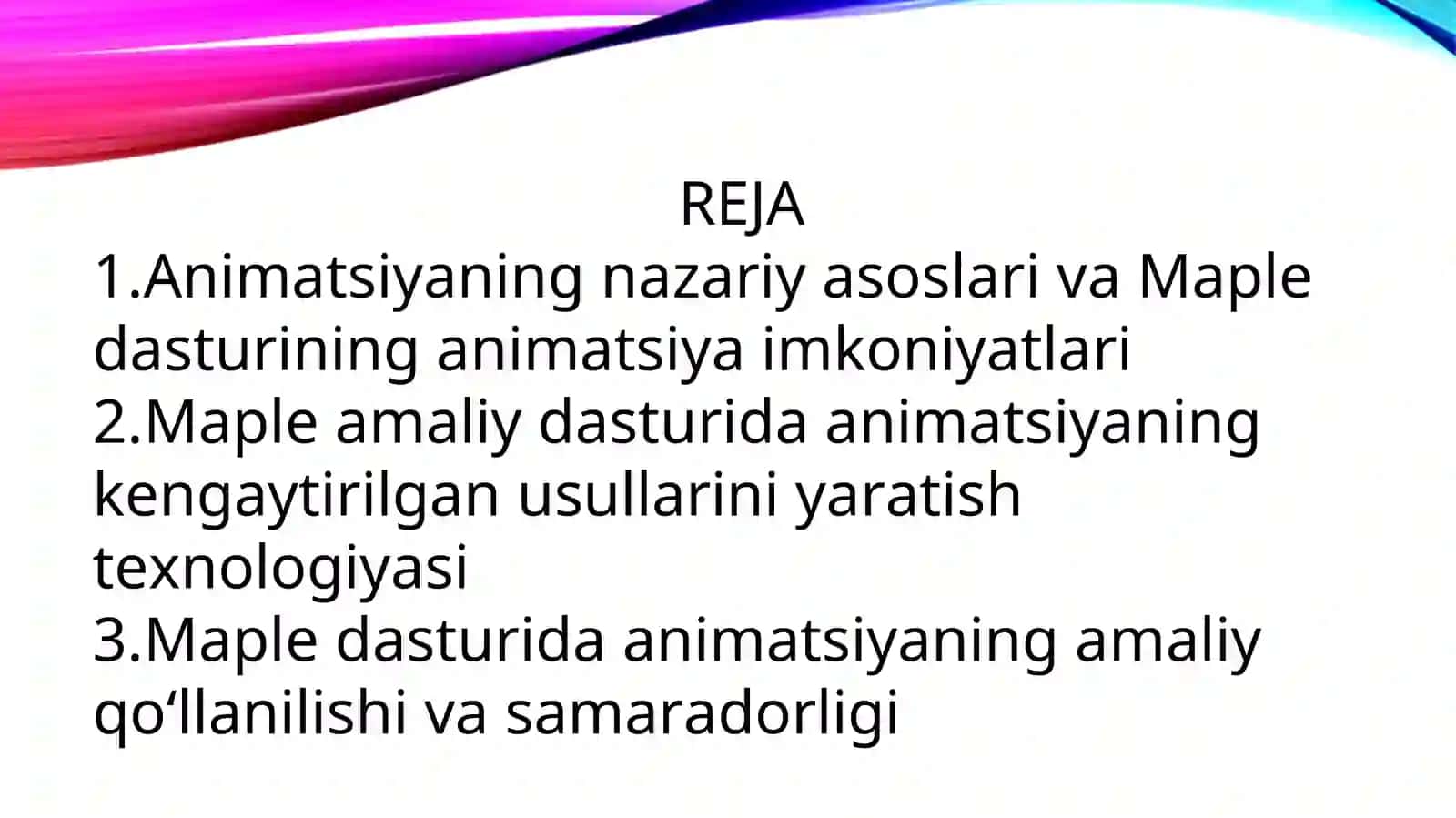 REJA

1.Animatsiyaning nazariy asoslari va Maple dasturining animatsiya imkoniyatlari
2.Maple amaliy dasturida animatsiyaning kengaytirilgan usullarini yaratish texnologiyasi
3.Maple dasturida animatsiyaning amaliy qo‘llanilishi va samaradorligi